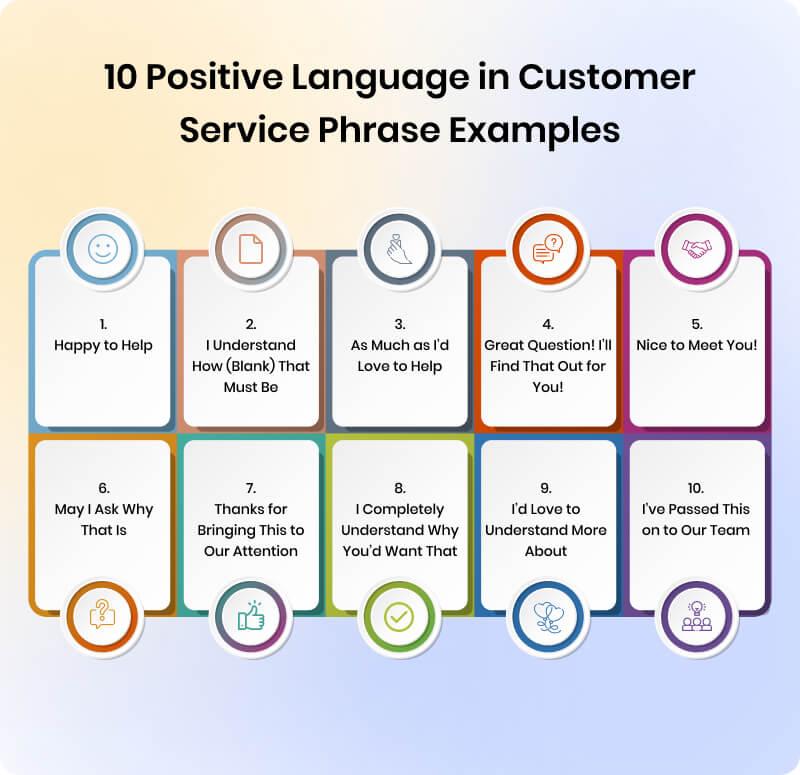 10 Positive Language in Customer Service Phrase Examples

1.
Happy to Help

2.
I Understand How (Blank) That Must Be

3.
As Much as I'd Love to Help

4.
Great Question! I'll Find That Out for You!

5.
Nice to Meet You!

6.
May I Ask Why That Is

7.
Thanks for Bringing This to Our Attention

8.
I Completely Understand Why You'd Want That

9.
I'd Love to Understand More About

10.
I've Passed This on to Our Team